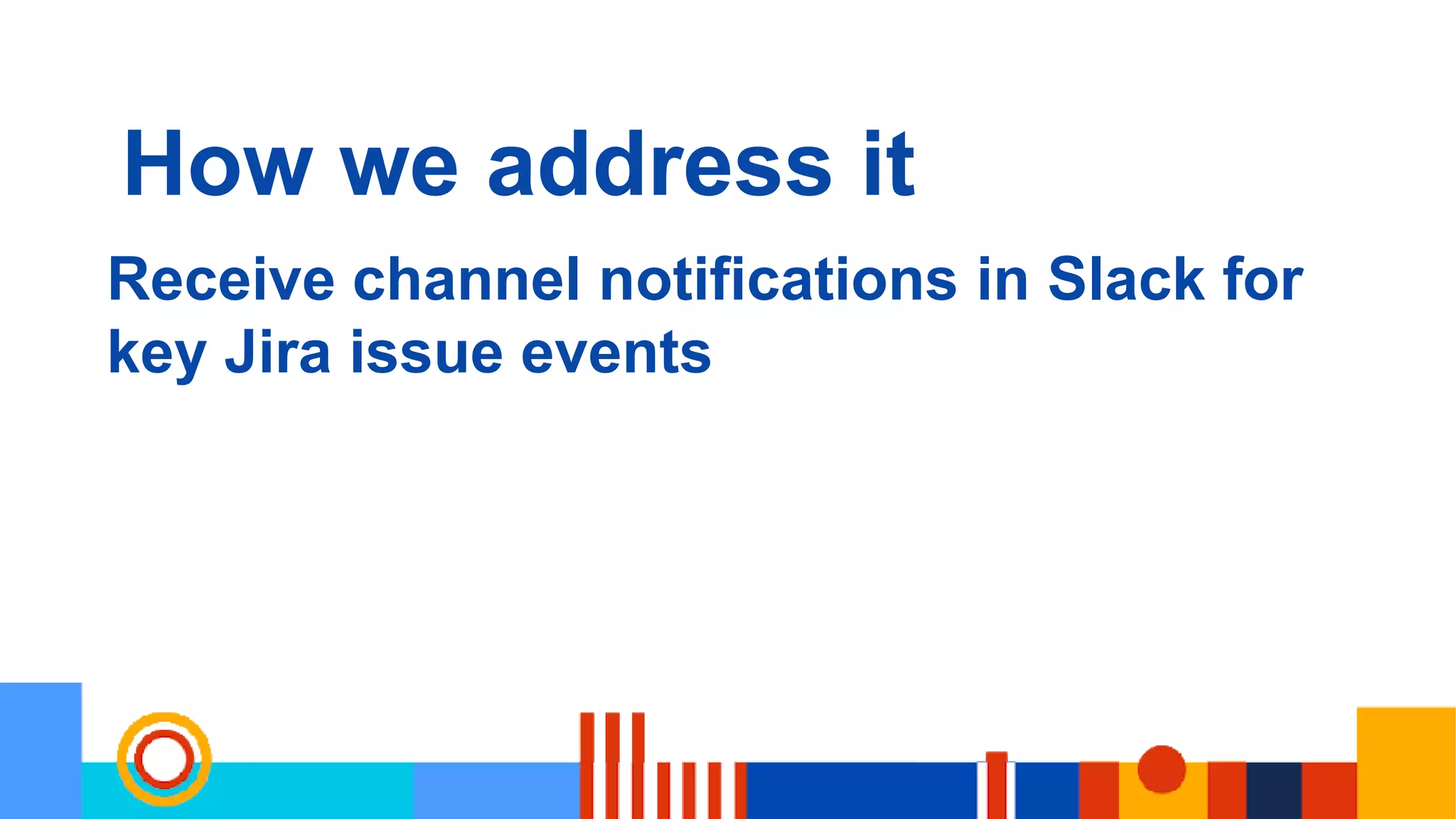 How we address it

Receive channel notifications in Slack for key Jira issue events